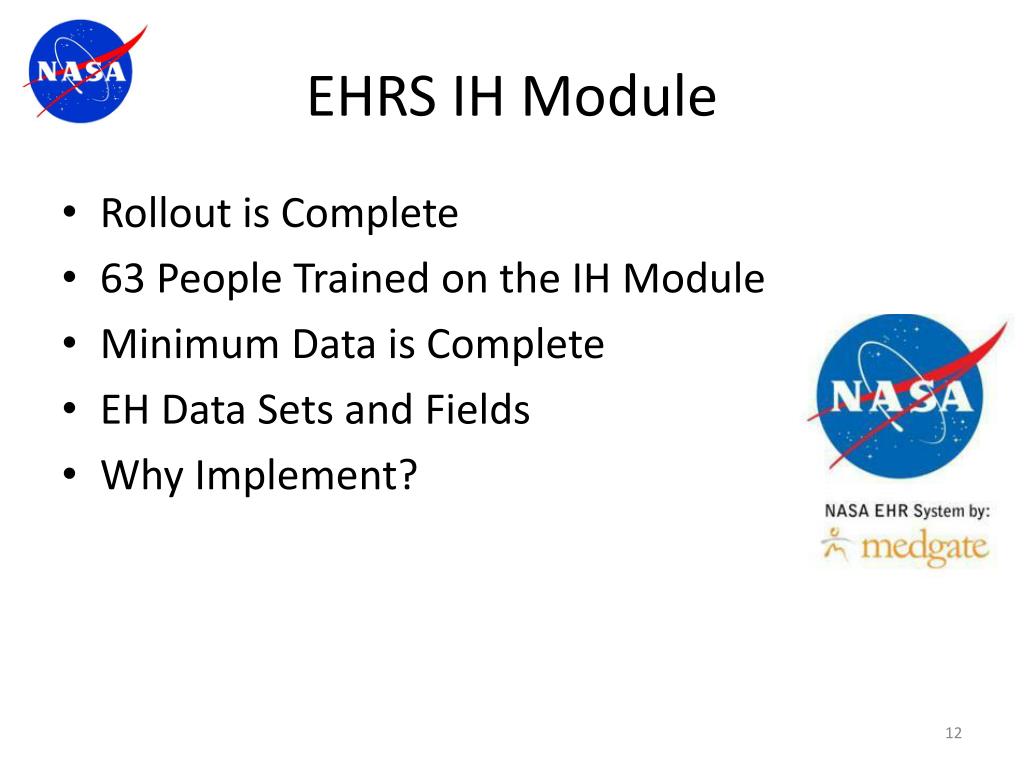 NASA

EHRS IH Module

• Rollout is Complete
• 63 People Trained on the IH Module
• Minimum Data is Complete
• EH Data Sets and Fields
• Why Implement?

NASA

NASA EHR System by:
medgate

12